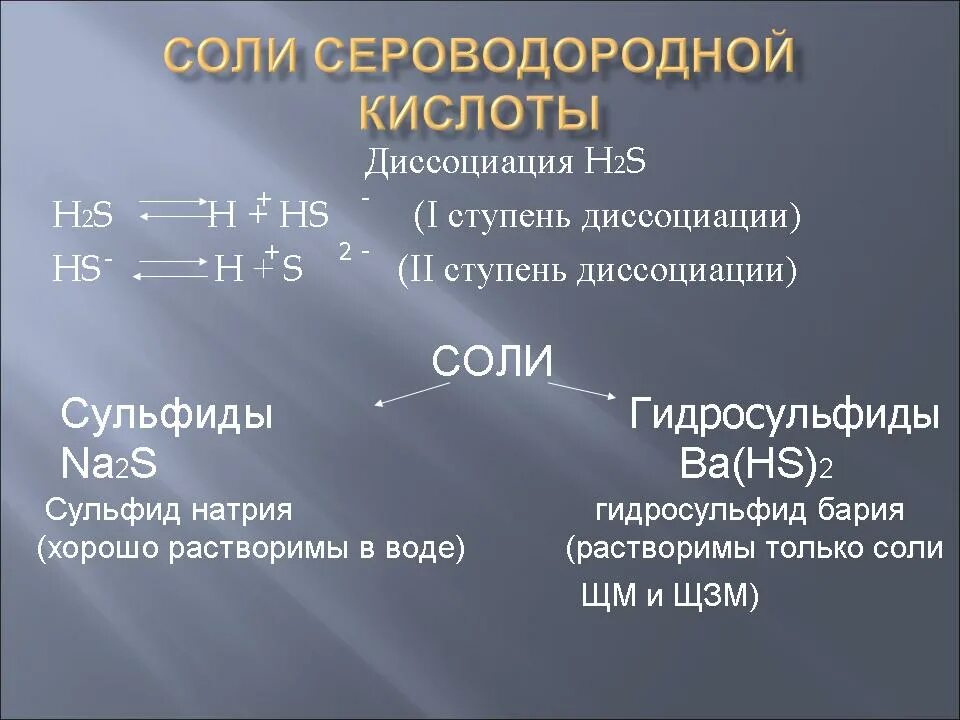 СОЛИ СЕРОВОДОРОДНОЙ КИСЛОТЫ

Диссоциация $H_2S$

$H_2S \rightleftarrows H^+ + HS^-$ (I ступень диссоциации)

$HS^- \rightleftarrows H^+ + S^{2-}$ (II ступень диссоциации)

СОЛИ

Сульфиды
$Na_2S$
Сульфид натрия
(хорошо растворимы в воде)

Гидросульфиды
$Ba(HS)_2$
гидросульфид бария
(растворимы только соли ЩМ и ЩЗМ)